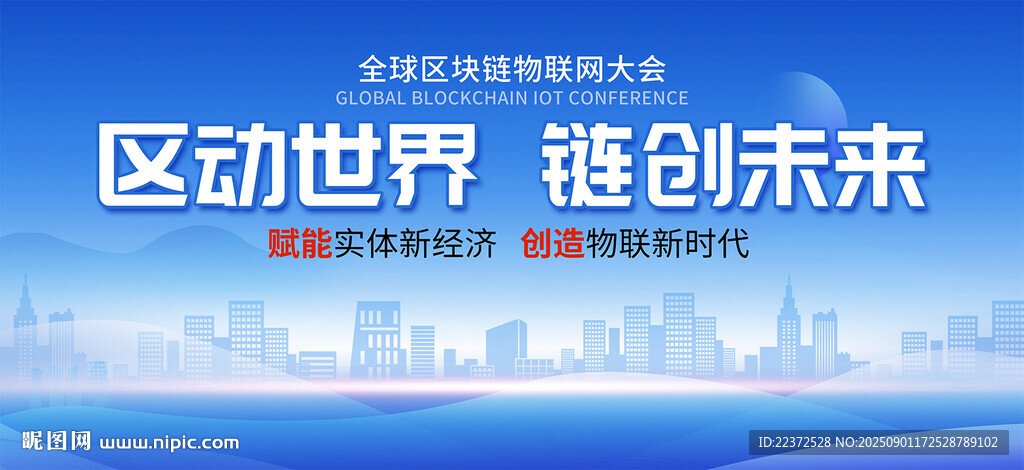 全球区块链物联网大会
GLOBAL BLOCKCHAIN IOT CONFERENCE

区动世界 链创未来

赋能实体新经济 创造物联新时代

昵图网 www.nipic.com

ID:22372528 NO:20250901172528789102